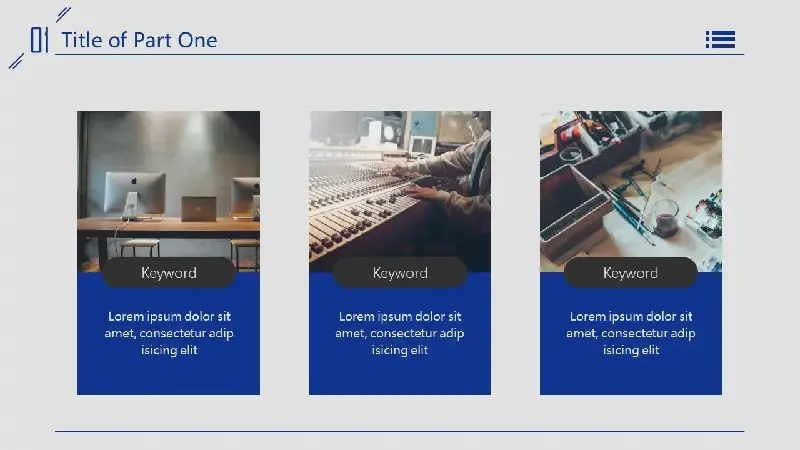 01 Title of Part One

Keyword

Lorem ipsum dolor sit amet, consectetur adip isicing elit

Keyword

Lorem ipsum dolor sit amet, consectetur adip isicing elit

Keyword

Lorem ipsum dolor sit amet, consectetur adip isicing elit